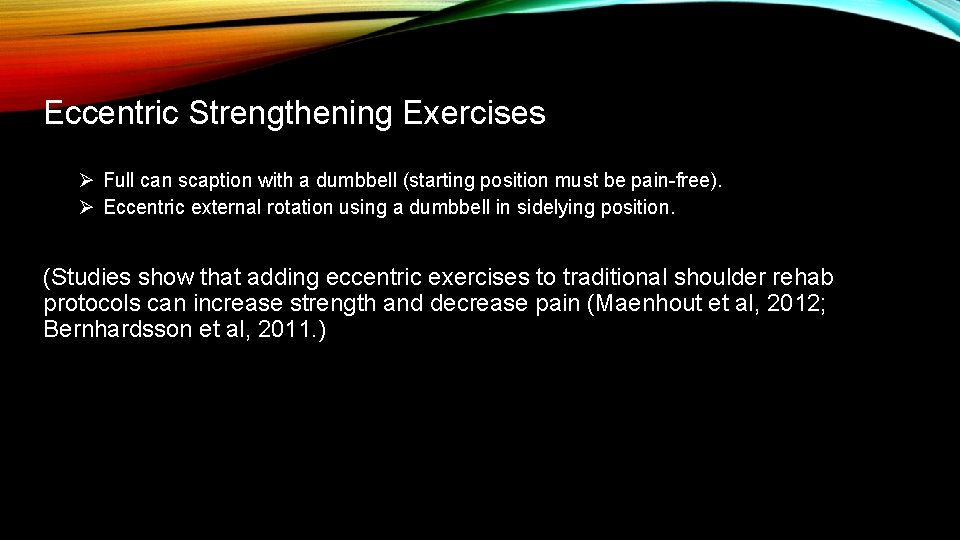 Eccentric Strengthening Exercises

➢ Full can scaption with a dumbbell (starting position must be pain-free).
➢ Eccentric external rotation using a dumbbell in sidelying position.

(Studies show that adding eccentric exercises to traditional shoulder rehab protocols can increase strength and decrease pain (Maenhout et al, 2012; Bernhardsson et al, 2011.)